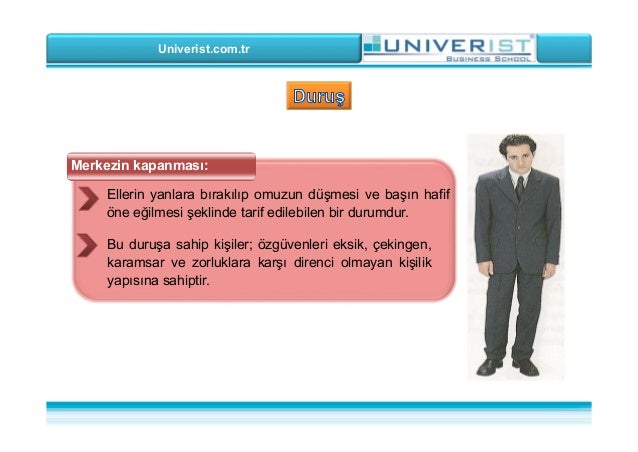 Univerist.com.tr

UNIVERIST
BUSINESS SCHOOL

Duruş

Merkezin kapanması:

Ellerin yanlara bırakılıp omuzun düşmesi ve başın hafif öne eğilmesi şeklinde tarif edilebilen bir durumdur.

Bu duruşa sahip kişiler; özgüvenleri eksik, çekingen, karamsar ve zorluklara karşı direnci olmayan kişilik yapısına sahiptir.